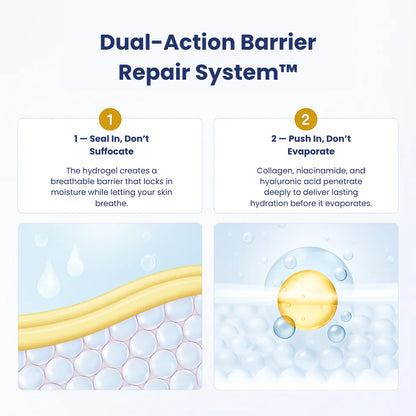 Dual-Action Barrier Repair System™

1

1 — Seal In, Don't Suffocate

The hydrogel creates a breathable barrier that locks in moisture while letting your skin breathe.

2

2 — Push In, Don't Evaporate

Collagen, niacinamide, and hyaluronic acid penetrate deeply to deliver lasting hydration before it evaporates.